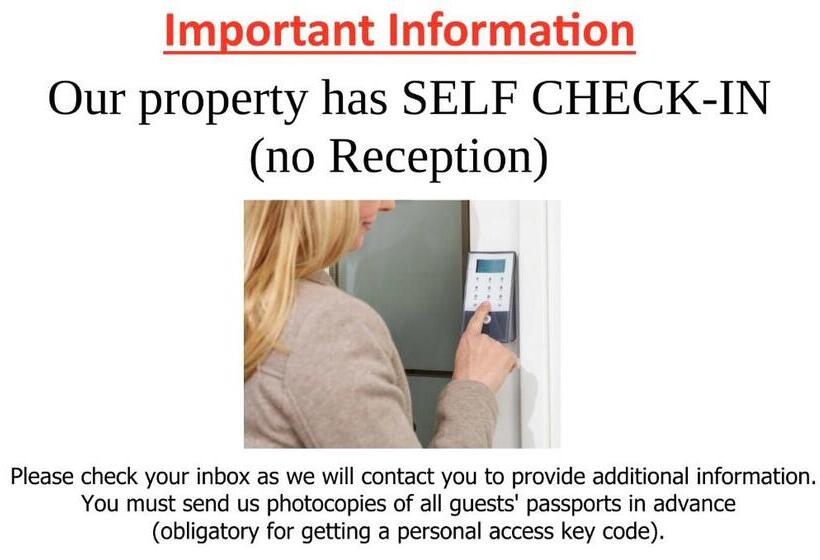 Important Information

Our property has SELF CHECK-IN (no Reception)

Please check your inbox as we will contact you to provide additional information. You must send us photocopies of all guests' passports in advance (obligatory for getting a personal access key code).